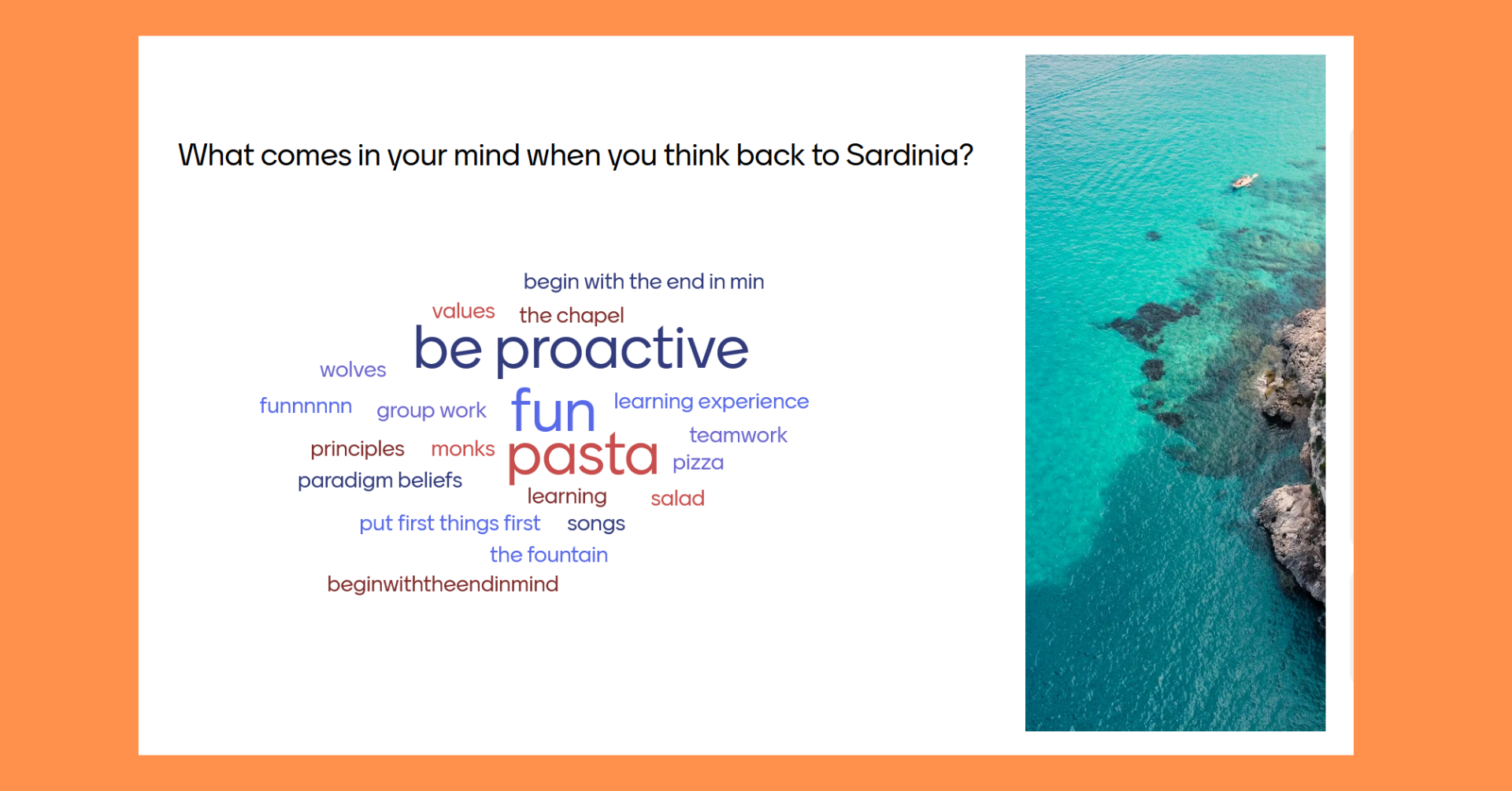 What comes in your mind when you think back to Sardinia?

begin with the end in min
values
the chapel
be proactive
wolves
funnnnnn
group work
fun
learning experience
teamwork
principles
monks
pasta
pizza
paradigm beliefs
learning
salad
put first things first
songs
the fountain
beginwiththeendinmind